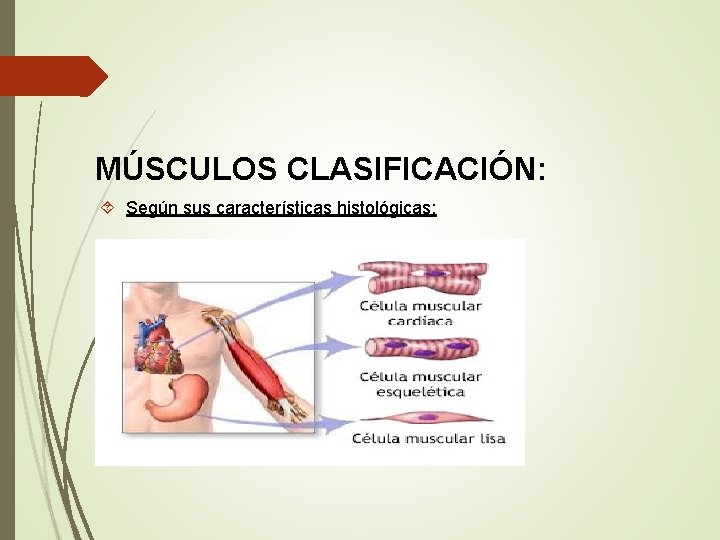 MÚSCULOS CLASIFICACIÓN:

Según sus características histológicas:

Célula muscular cardíaca

Célula muscular esquelética

Célula muscular lisa